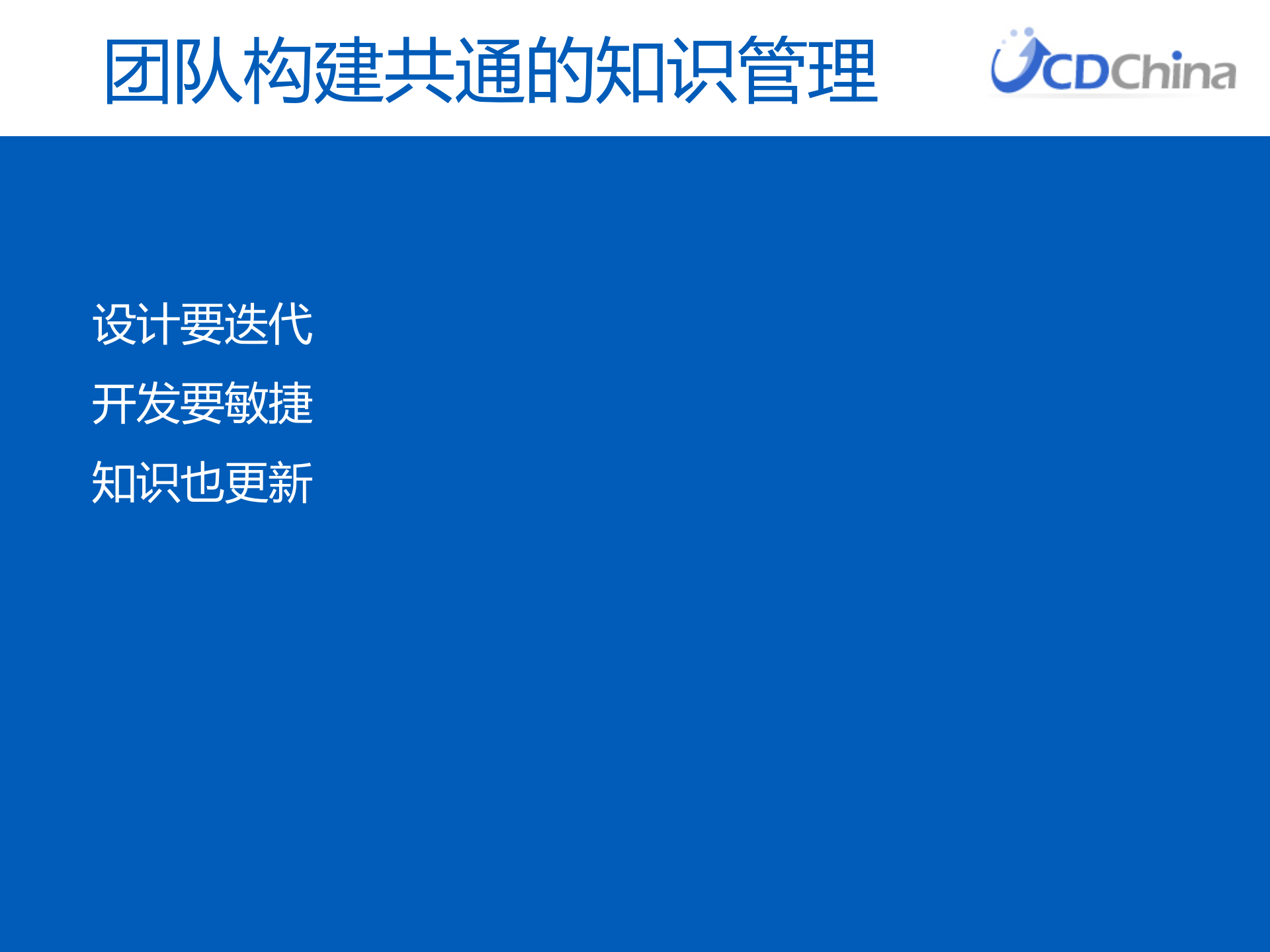 团队构建共通的知识管理

UCDChina

设计要迭代

开发要敏捷

知识也更新